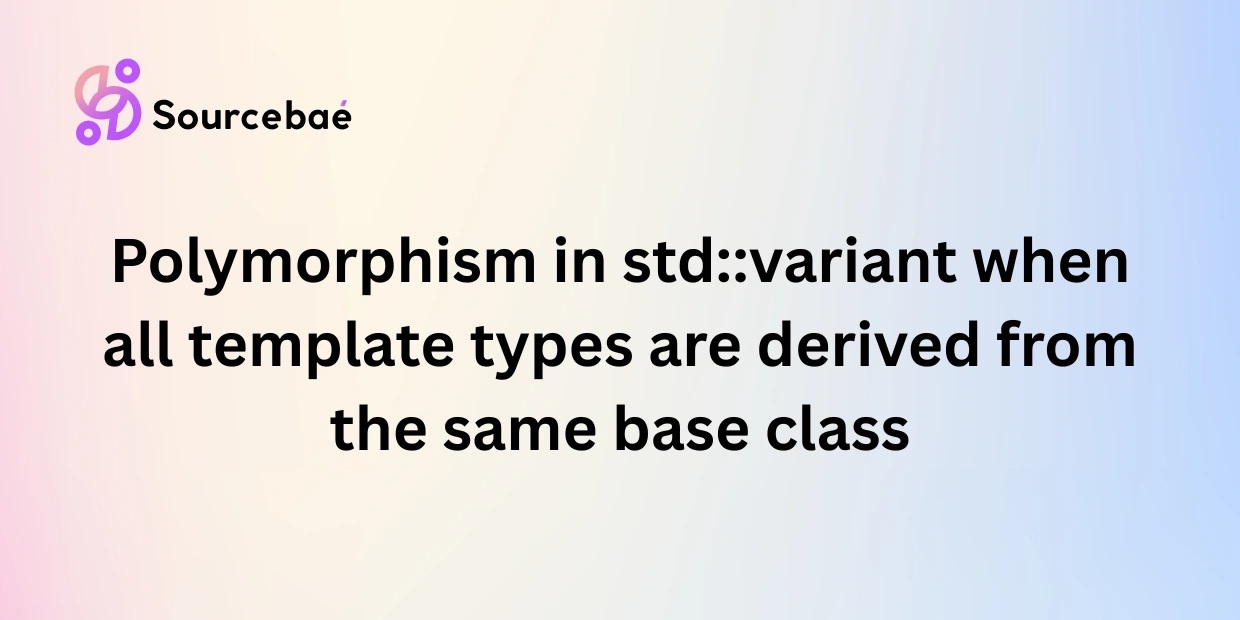 Sourcebaé

Polymorphism in std::variant when all template types are derived from the same base class